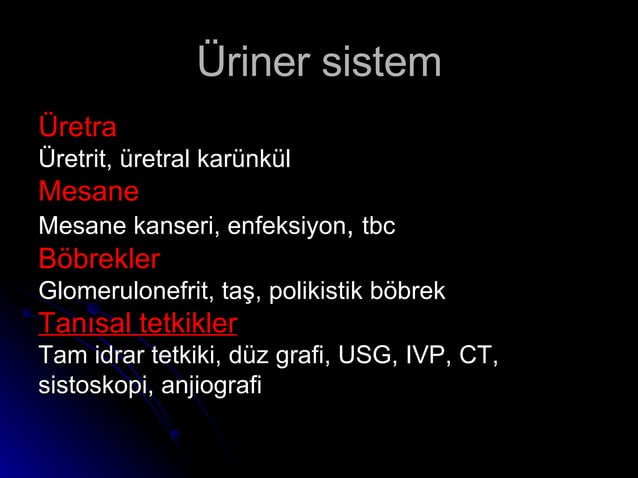 Üriner sistem

Üretra

Üretrit, üretral karünkül

Mesane

Mesane kanseri, enfeksiyon, tbc

Böbrekler

Glomerulonefrit, taş, polikistik böbrek

Tanısal tetkikler

Tam idrar tetkiki, düz grafi, USG, IVP, CT, sistoskopi, anjiografi